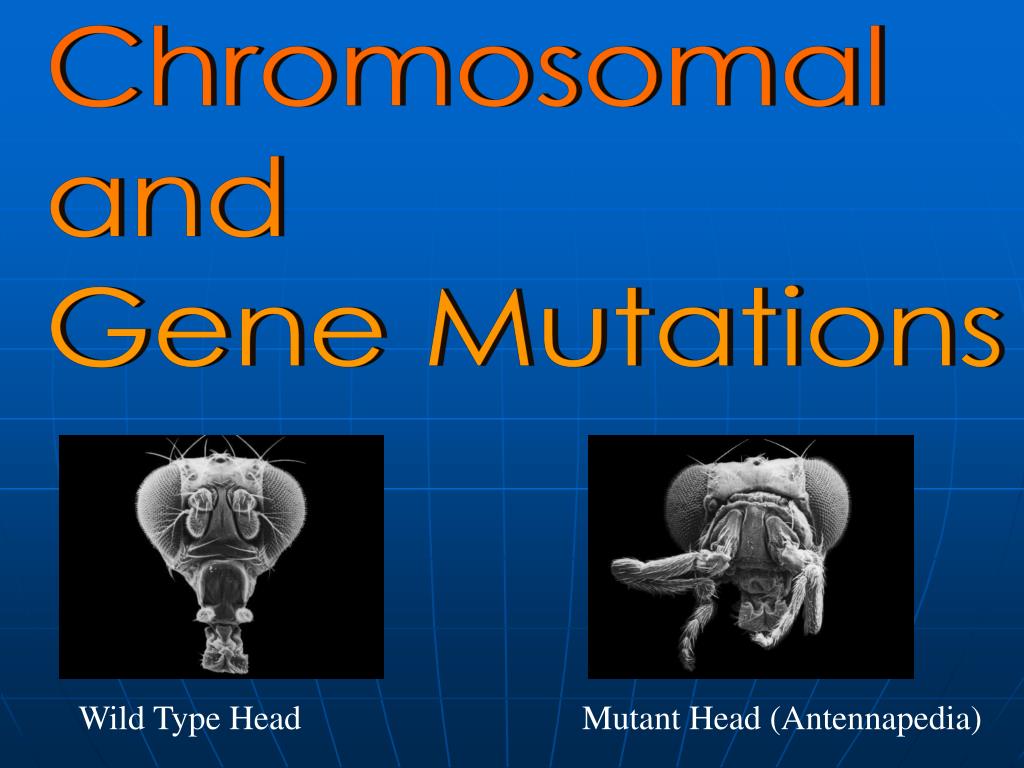 Chromosomal and Gene Mutations

Wild Type Head

Mutant Head (Antennapedia)